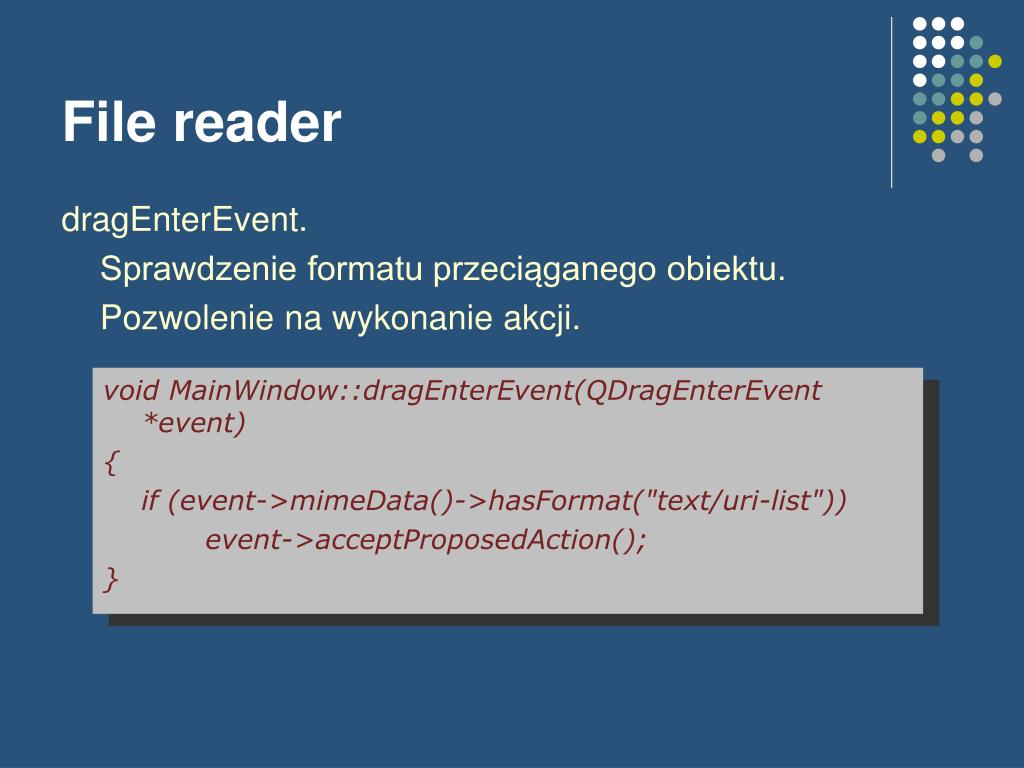 File reader

dragEnterEvent.

Sprawdzenie formatu przeciąganego obiektu.

Pozwolenie na wykonanie akcji.

void MainWindow::dragEnterEvent(QDragEnterEvent *event)
{
if (event->mimeData()->hasFormat("text/uri-list"))
event->acceptProposedAction();
}